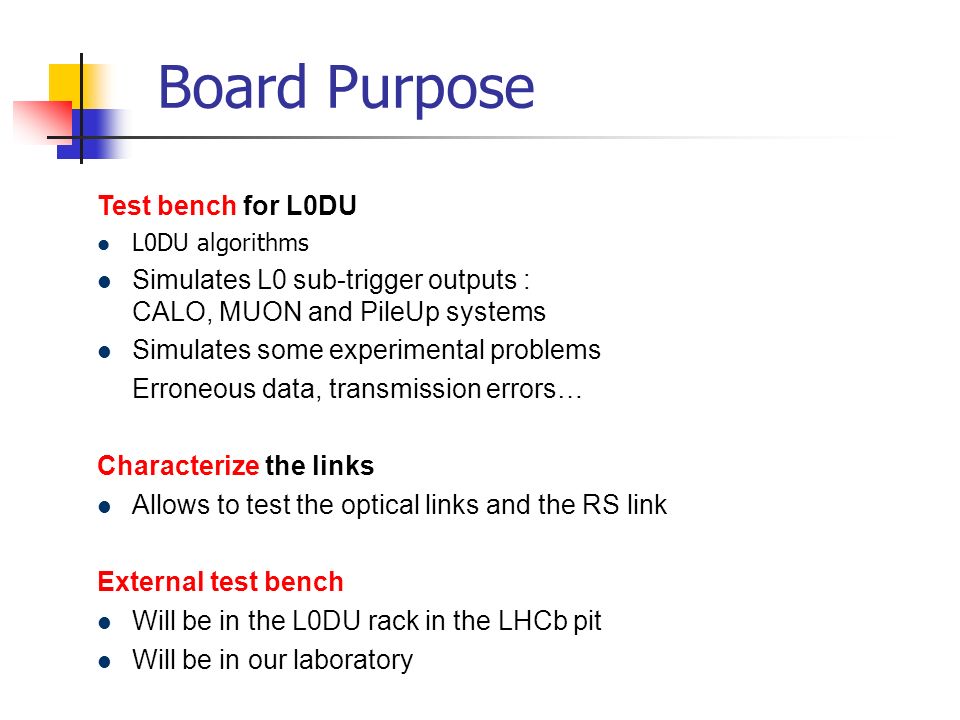 Board Purpose

Test bench for L0DU

- L0DU algorithms
- Simulates L0 sub-trigger outputs : CALO, MUON and PileUp systems
- Simulates some experimental problems

Erroneous data, transmission errors…

Characterize the links

- Allows to test the optical links and the RS link

External test bench

- Will be in the L0DU rack in the LHCb pit
- Will be in our laboratory